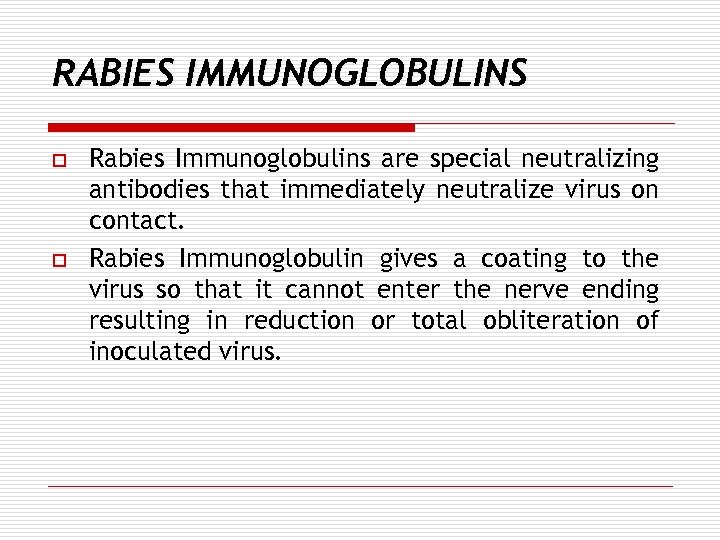 RABIES IMMUNOGLOBULINS

Rabies Immunoglobulins are special neutralizing antibodies that immediately neutralize virus on contact.

Rabies Immunoglobulin gives a coating to the virus so that it cannot enter the nerve ending resulting in reduction or total obliteration of inoculated virus.